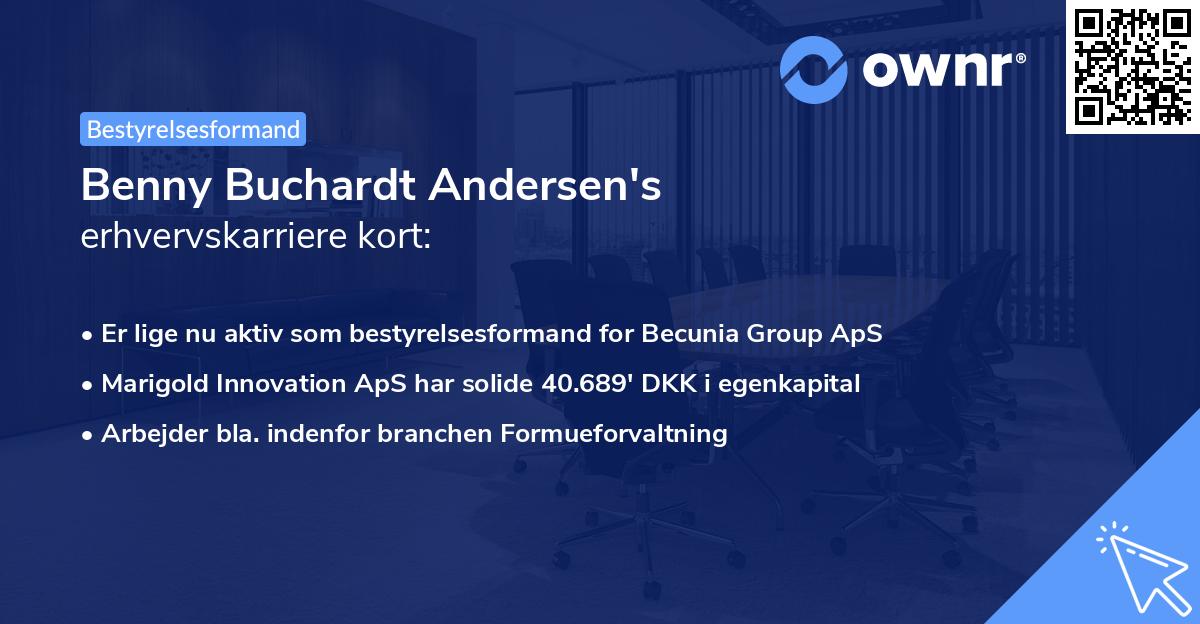 ownr®

Bestyrelsesformand

Benny Buchardt Andersen's
erhvervskarriere kort:

• Er lige nu aktiv som bestyrelsesformand for Becunia Group ApS
• Marigold Innovation ApS har solide 40.689' DKK i egenkapital
• Arbejder bla. indenfor branchen Formueforvaltning